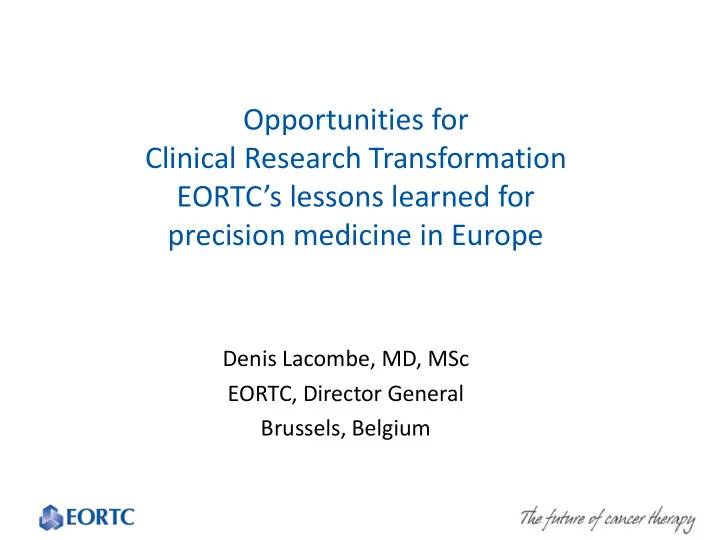 Opportunities for
Clinical Research Transformation
EORTC's lessons learned for
precision medicine in Europe

Denis Lacombe, MD, MSc
EORTC, Director General
Brussels, Belgium

EORTC

The future of cancer therapy